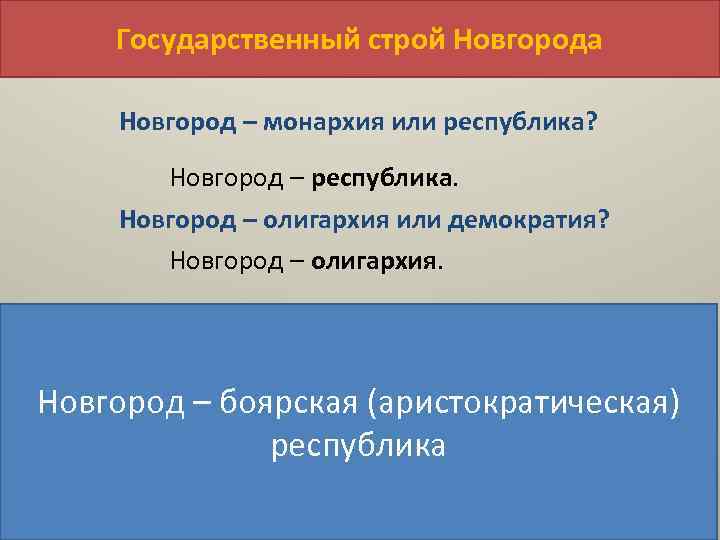 Государственный строй Новгорода

Новгород – монархия или республика?

Новгород – республика.

Новгород – олигархия или демократия?

Новгород – олигархия.

Новгород – боярская (аристократическая) республика